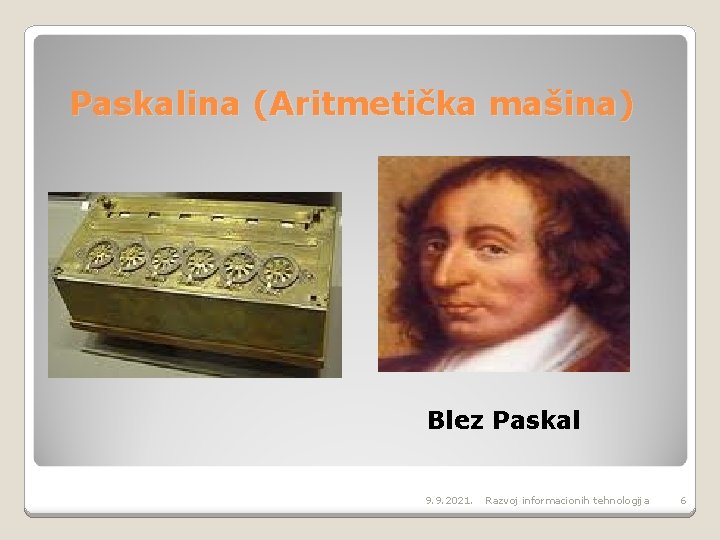 Paskalina (Aritmetička mašina)

Blez Paskal

9.9.2021. Razvoj informacionih tehnologija 6